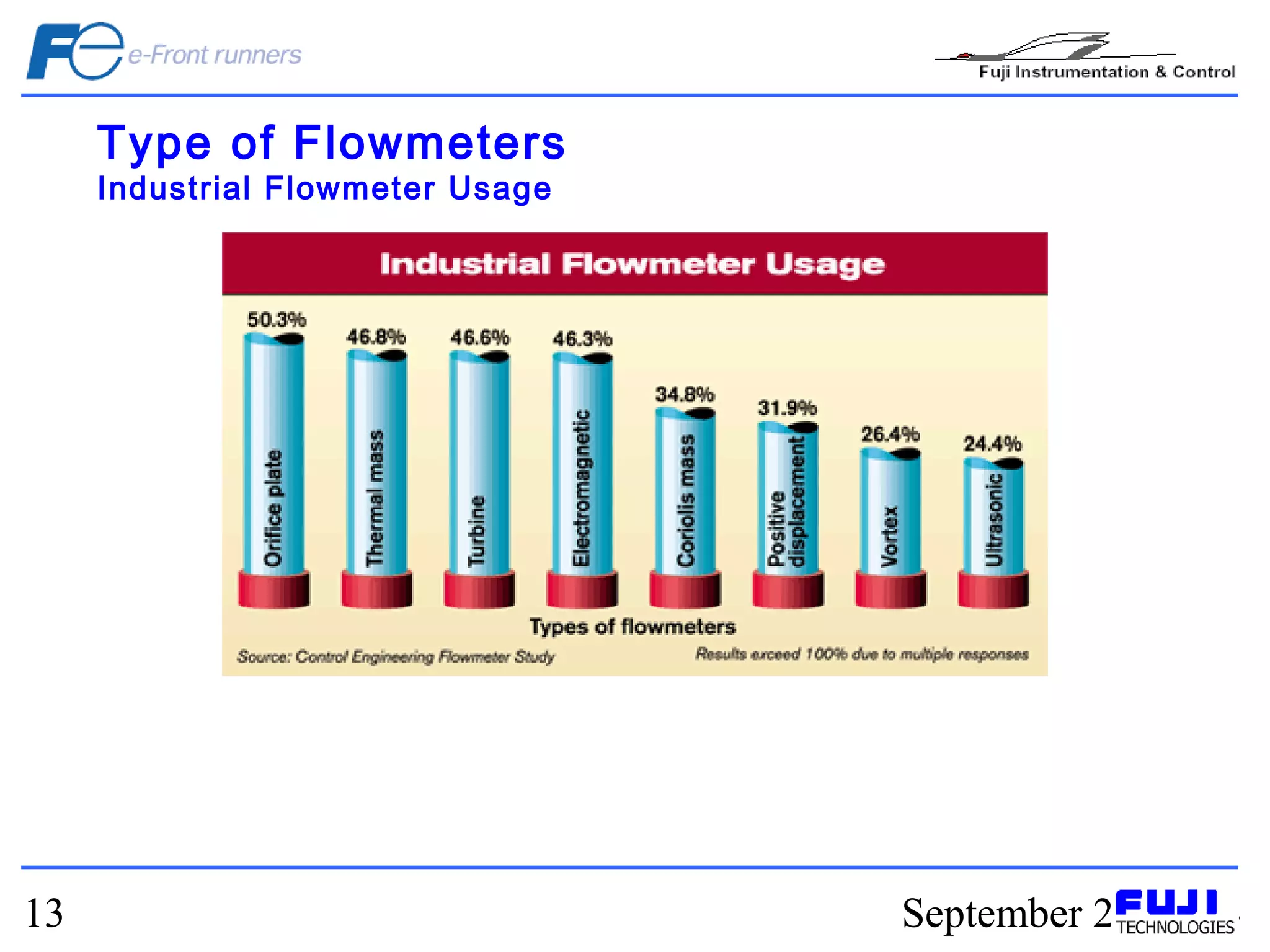 Fe e-Front runners

Fuji Instrumentation & Control

Type of Flowmeters
Industrial Flowmeter Usage

Industrial Flowmeter Usage

50.3%
Orifice plate

46.8%
Thermal mass

46.6%
Turbine

46.3%
Electromagnetic

34.8%
Coriolis mass

31.9%
Positive displacement

26.4%
Vortex

24.4%
Ultrasonic

Types of flowmeters

Source: Control Engineering Flowmeter Study

Results exceed 100% due to multiple responses

13

September 2

FUJI TECHNOLOGIES